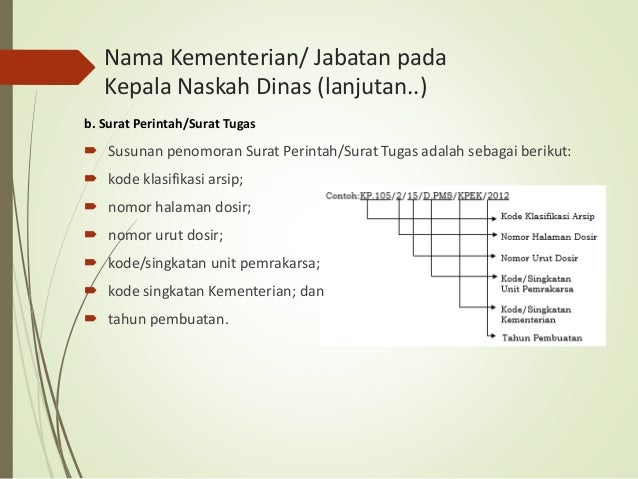 Nama Kementerian/ Jabatan pada Kepala Naskah Dinas (lanjutan..)

b. Surat Perintah/Surat Tugas

Susunan penomoran Surat Perintah/Surat Tugas adalah sebagai berikut:

kode klasifikasi arsip;

nomor halaman dosir;

nomor urut dosir;

kode/singkatan unit pemrakarsa;

kode singkatan Kementerian; dan

tahun pembuatan.

Contoh:KP.105/2/15/D.PMS/KPEK/2012

Kode Klasifikasi Arsip

Nomor Halaman Dosir

Nomor Urut Dosir

Kode/Singkatan Unit Pemrakarsa

Kode/Singkatan Kementerian

Tahun Pembuatan